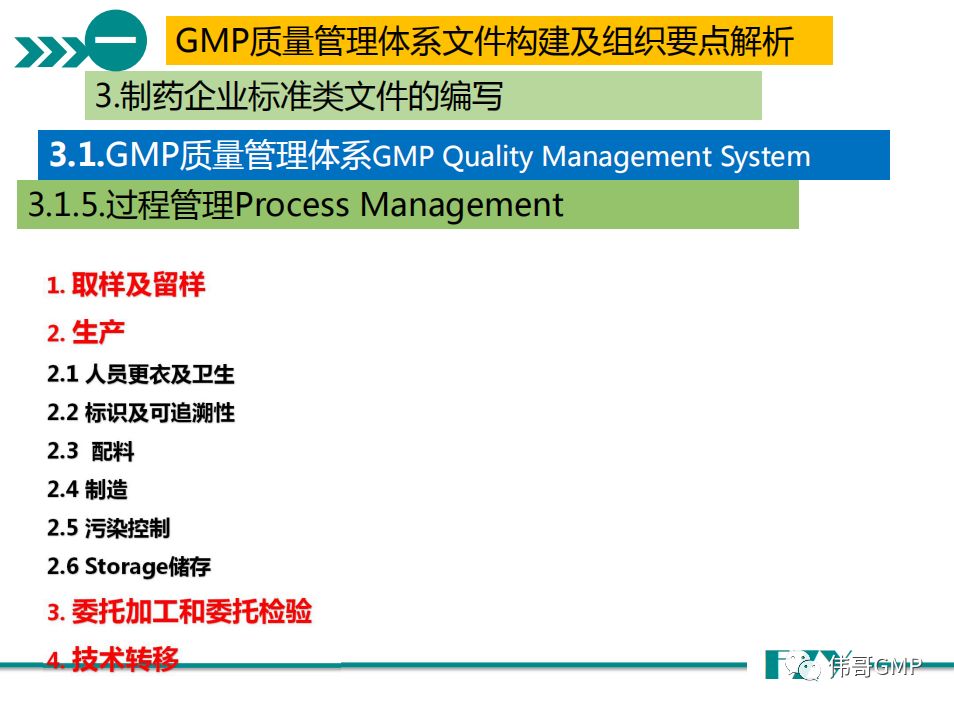 一

GMP质量管理体系文件构建及组织要点解析

3.制药企业标准类文件的编写

3.1.GMP质量管理体系GMP Quality Management System

3.1.5.过程管理Process Management

1. 取样及留样

2. 生产

2.1 人员更衣及卫生

2.2 标识及可追溯性

2.3 配料

2.4 制造

2.5 污染控制

2.6 Storage储存

3. 委托加工和委托检验

4. 技术转移

伟哥GMP